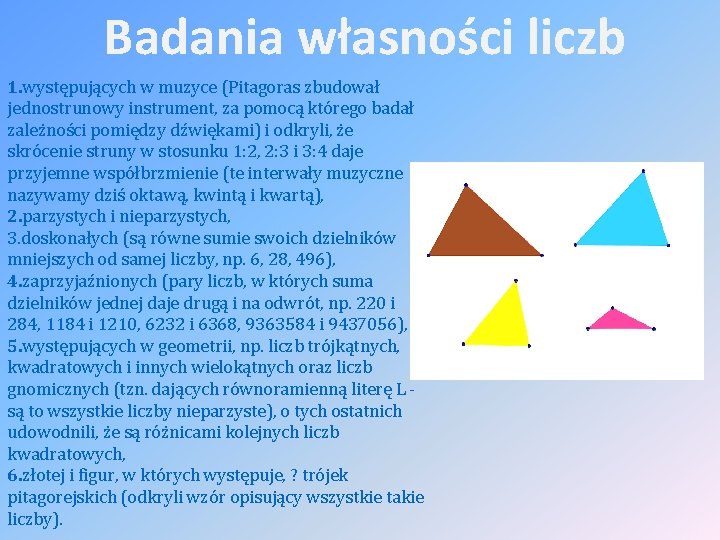 Badania własności liczb

1.występujących w muzyce (Pitagoras zbudował jednostrunowy instrument, za pomocą którego badał zależności pomiędzy dźwiękami) i odkryli, że skrócenie struny w stosunku 1:2, 2:3 i 3:4 daje przyjemne współbrzmienie (te interwały muzyczne nazywamy dziś oktawą, kwintą i kwartą),
2.parzystych i nieparzystych,
3.doskonałych (są równe sumie swoich dzielników mniejszych od samej liczby, np. 6, 28, 496),
4.zaprzyjaźnionych (pary liczb, w których suma dzielników jednej daje drugą i na odwrót, np. 220 i 284, 1184 i 1210, 6232 i 6368, 9363584 i 9437056),
5.występujących w geometrii, np. liczb trójkątnych, kwadratowych i innych wielokątnych oraz liczb gnomicznych (tzn. dających równoramienną literę L - są to wszystkie liczby nieparzyste), o tych ostatnich udowodnili, że są różnicami kolejnych liczb kwadratowych,
6.złotej i figur, w których występuje, ? trójek pitagorejskich (odkryli wzór opisujący wszystkie takie liczby).